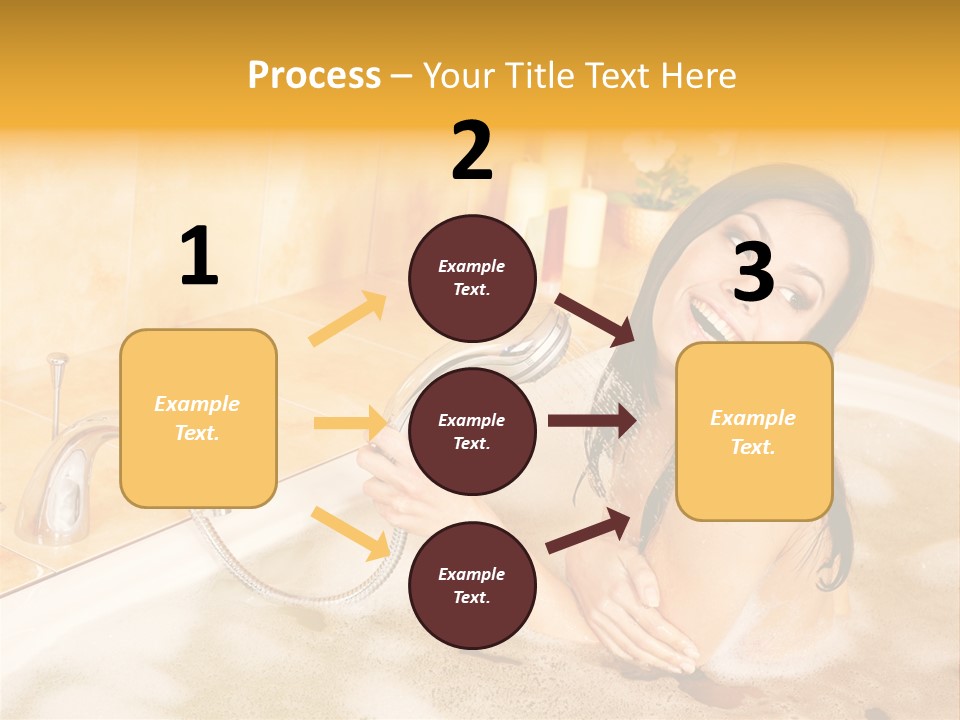 Process – Your Title Text Here

1

Example Text.

2

Example Text.

Example Text.

Example Text.

3

Example Text.